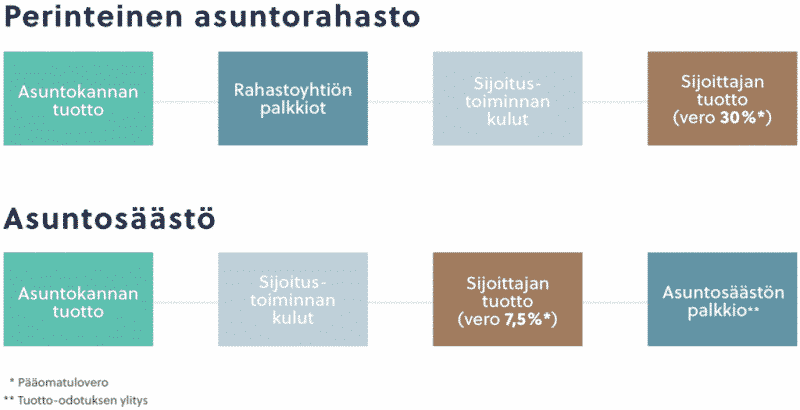 Perinteinen asuntorahasto

Asuntokannan tuotto

Rahastoyhtiön palkkiot

Sijoitustoiminnan kulut

Sijoittajan tuotto (vero 30 %*)

Asuntosäästö

Asuntokannan tuotto

Sijoitustoiminnan kulut

Sijoittajan tuotto (vero 7,5 %*)

Asuntosäästön palkkio**

* Pääomatulovero
** Tuotto-odotuksen ylitys